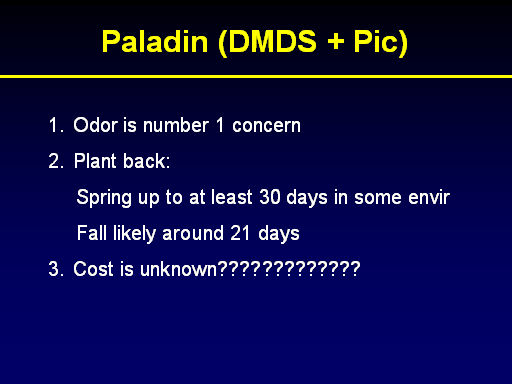 Paladin (DMDS + Pic)

1. Odor is number 1 concern

2. Plant back:

Spring up to at least 30 days in some envir

Fall likely around 21 days

3. Cost is unknown?????????????